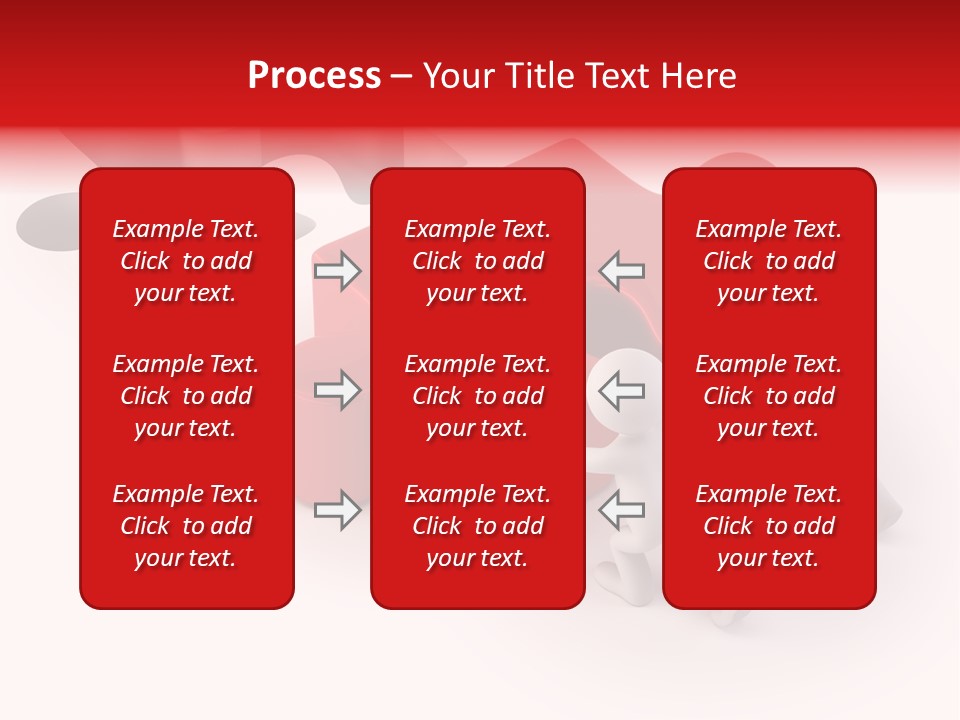 Process – Your Title Text Here

Example Text. Click to add your text.

Example Text. Click to add your text.

Example Text. Click to add your text.

Example Text. Click to add your text.

Example Text. Click to add your text.

Example Text. Click to add your text.

Example Text. Click to add your text.

Example Text. Click to add your text.

Example Text. Click to add your text.